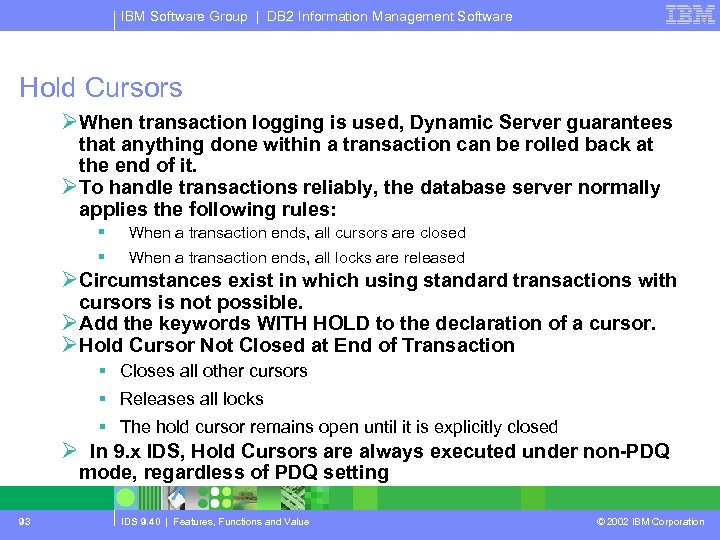 IBM Software Group | DB2 Information Management Software

IBM

Hold Cursors

➢ When transaction logging is used, Dynamic Server guarantees that anything done within a transaction can be rolled back at the end of it.

➢ To handle transactions reliably, the database server normally applies the following rules:

▪ When a transaction ends, all cursors are closed

▪ When a transaction ends, all locks are released

➢ Circumstances exist in which using standard transactions with cursors is not possible.

➢ Add the keywords WITH HOLD to the declaration of a cursor.

➢ Hold Cursor Not Closed at End of Transaction

▪ Closes all other cursors

▪ Releases all locks

▪ The hold cursor remains open until it is explicitly closed

➢ In 9.x IDS, Hold Cursors are always executed under non-PDQ mode, regardless of PDQ setting

93

IDS 9.40 | Features, Functions and Value

© 2002 IBM Corporation